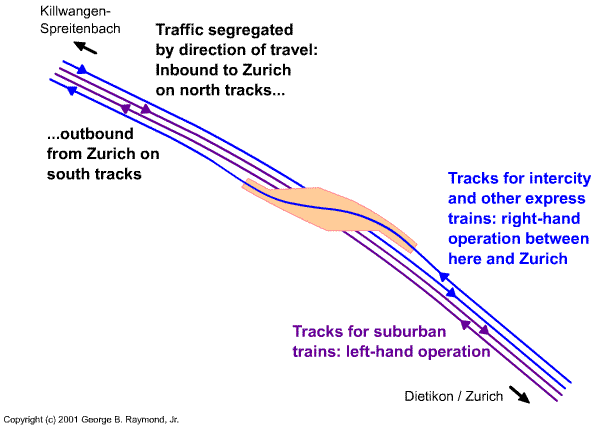 Killwangen-Spreitenbach

Traffic segregated by direction of travel: Inbound to Zurich on north tracks...

...outbound from Zurich on south tracks

Tracks for intercity and other express trains: right-hand operation between here and Zurich

Tracks for suburban trains: left-hand operation

Dietikon / Zurich

Copyright (c) 2001 George B. Raymond, Jr.